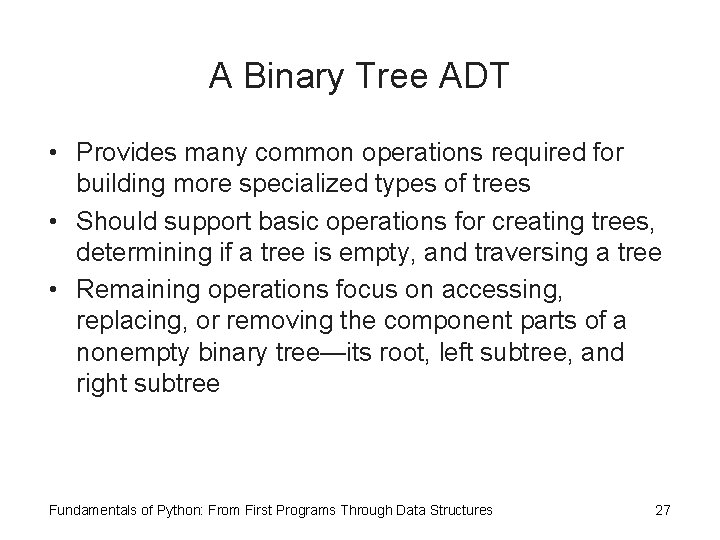 A Binary Tree ADT

• Provides many common operations required for building more specialized types of trees
• Should support basic operations for creating trees, determining if a tree is empty, and traversing a tree
• Remaining operations focus on accessing, replacing, or removing the component parts of a nonempty binary tree—its root, left subtree, and right subtree

Fundamentals of Python: From First Programs Through Data Structures

27